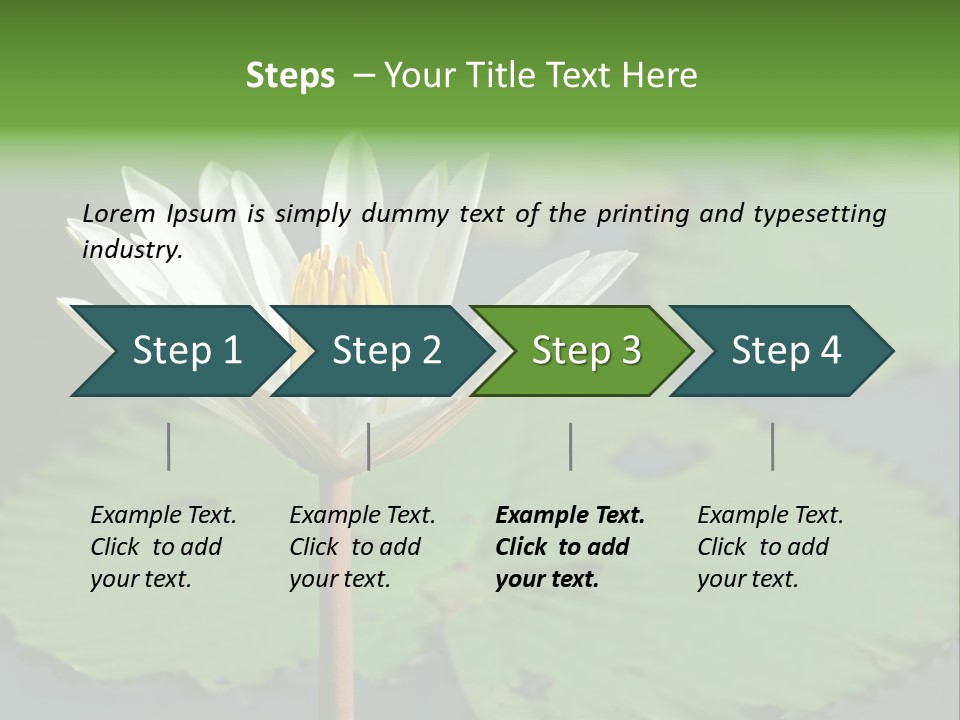 Steps – Your Title Text Here

Lorem Ipsum is simply dummy text of the printing and typesetting industry.

Step 1

Step 2

Step 3

Step 4

Example Text. Click to add your text.

Example Text. Click to add your text.

Example Text. Click to add your text.

Example Text. Click to add your text.